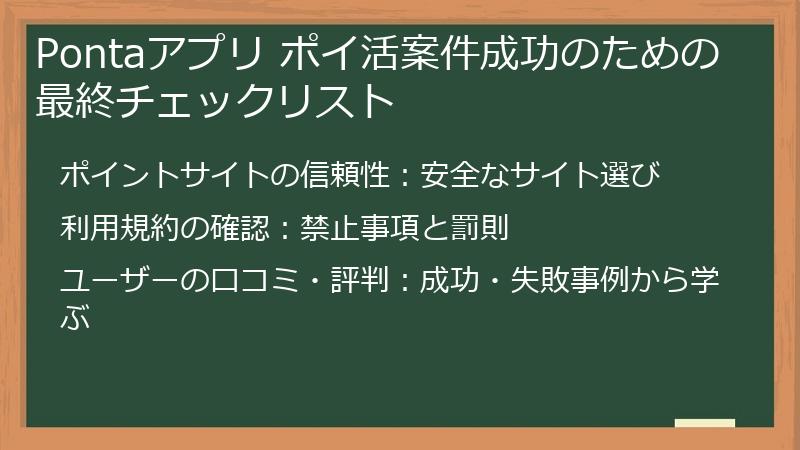 Pontaアプリ ポイ活案件成功のための最終チェックリスト

ポイントサイトの信頼性：安全なサイト選び

利用規約の確認：禁止事項と罰則

ユーザーの口コミ・評判：成功・失敗事例から学ぶ